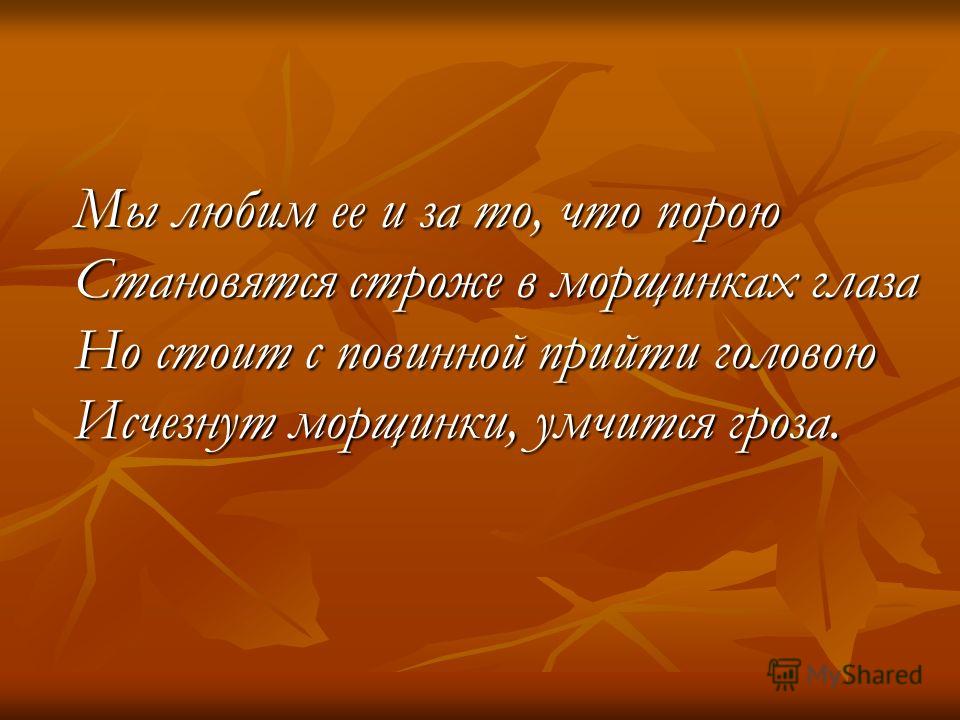 Мы любим ее и за то, что порою
Становятся строже в морщинках глаза
Но стоит с повинной прийти головою
Исчезнут морщинки, умчится гроза.

MyShared